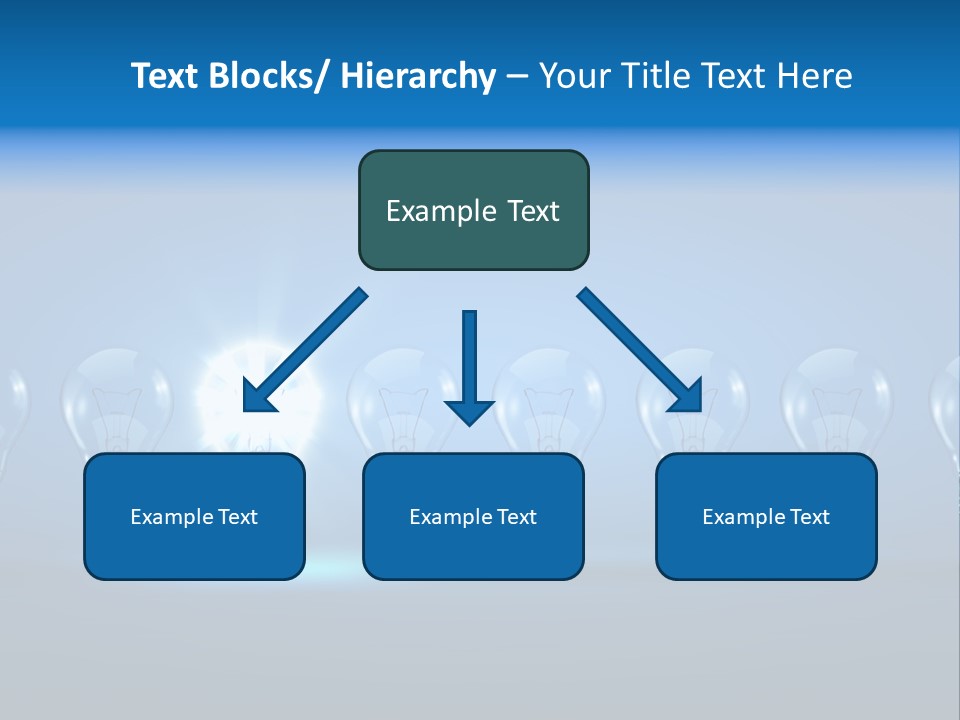 Text Blocks/ Hierarchy – Your Title Text Here

Example Text

Example Text

Example Text

Example Text